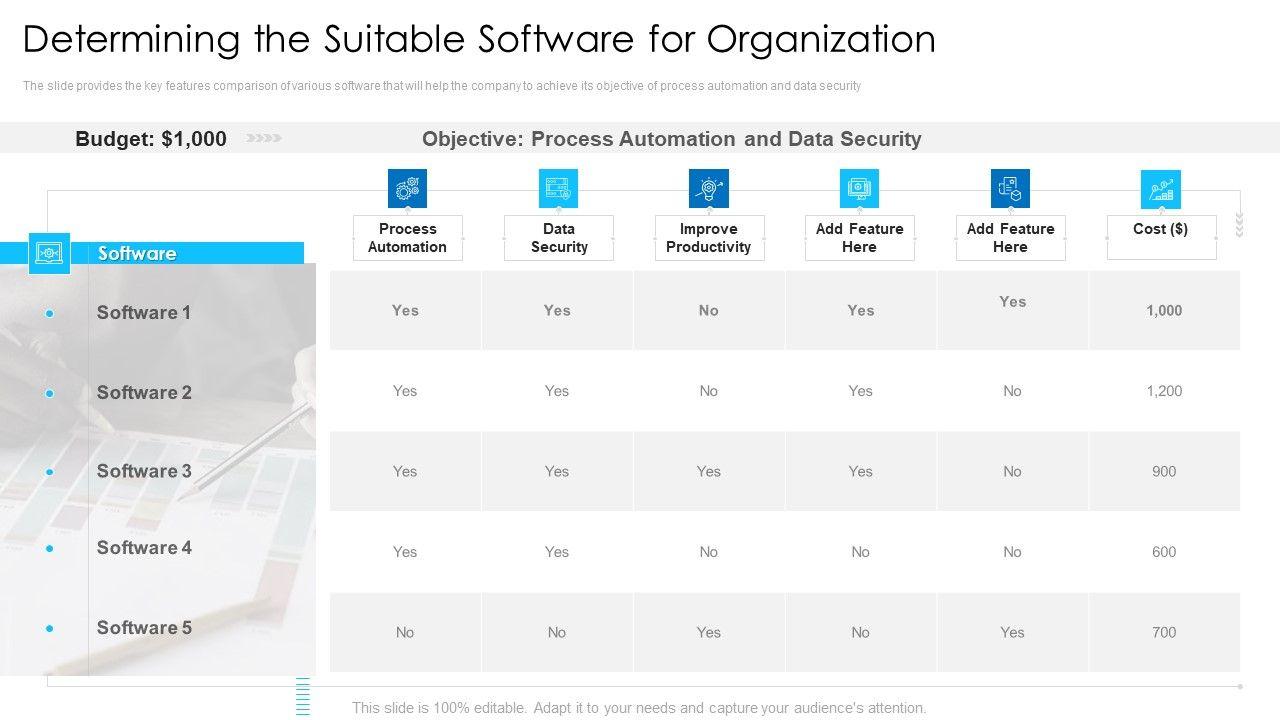 Determining the Suitable Software for Organization

The slide provides the key features comparison of various software that will help the company to achieve its objective of process automation and data security

Budget: $1,000

Objective: Process Automation and Data Security

| Software | Process Automation | Data Security | Improve Productivity | Add Feature Here | Add Feature Here | Cost ($) |
|---|---|---|---|---|---|---|
| Software 1 | Yes | Yes | No | Yes | Yes | 1,000 |
| Software 2 | Yes | Yes | No | Yes | No | 1,200 |
| Software 3 | Yes | Yes | Yes | Yes | No | 900 |
| Software 4 | Yes | Yes | No | No | No | 600 |
| Software 5 | No | No | Yes | No | Yes | 700 |

This slide is 100% editable. Adapt it to your needs and capture your audience's attention.